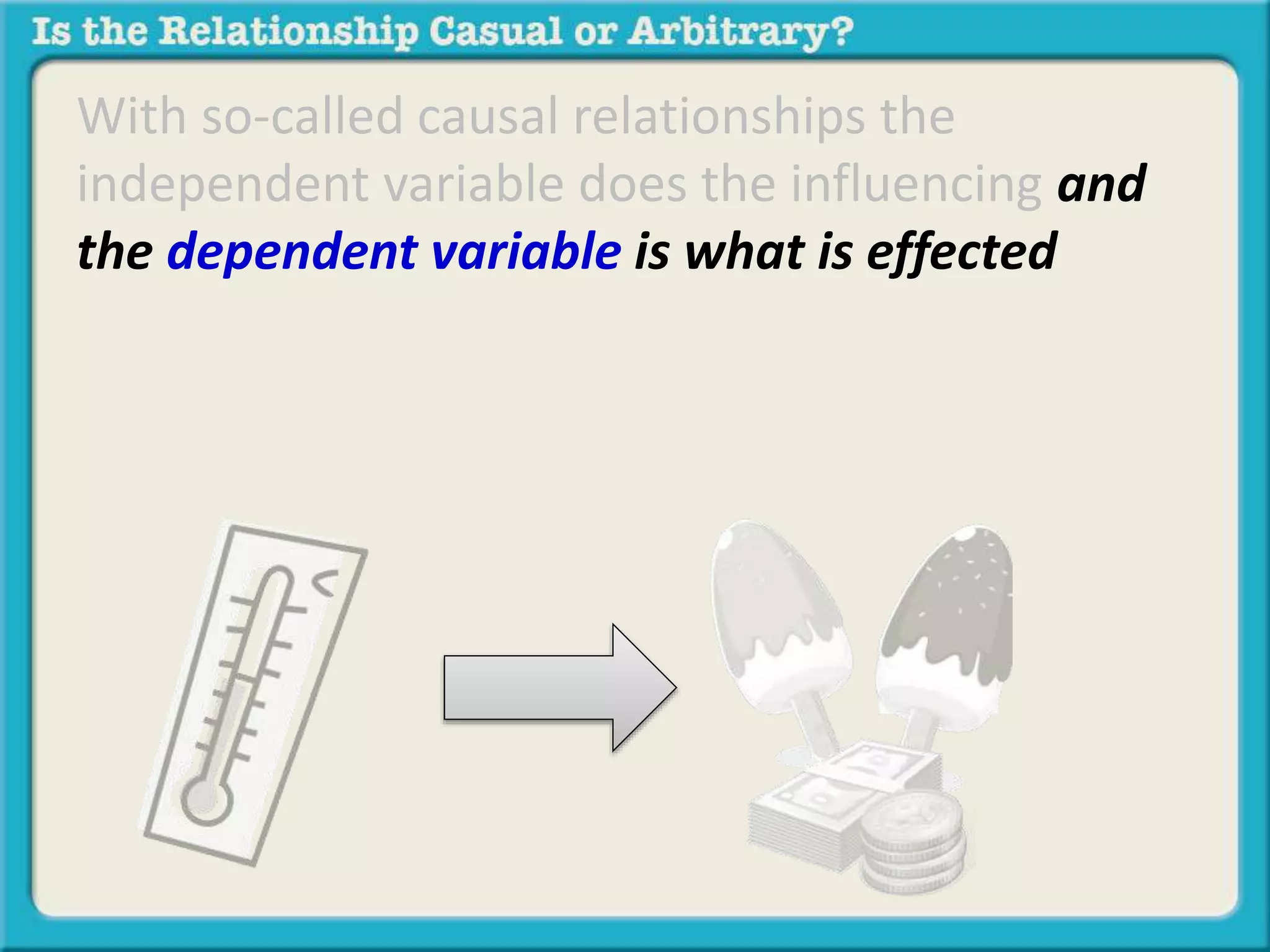 Is the Relationship Casual or Arbitrary?

With so-called causal relationships the independent variable does the influencing and the dependent variable is what is effected